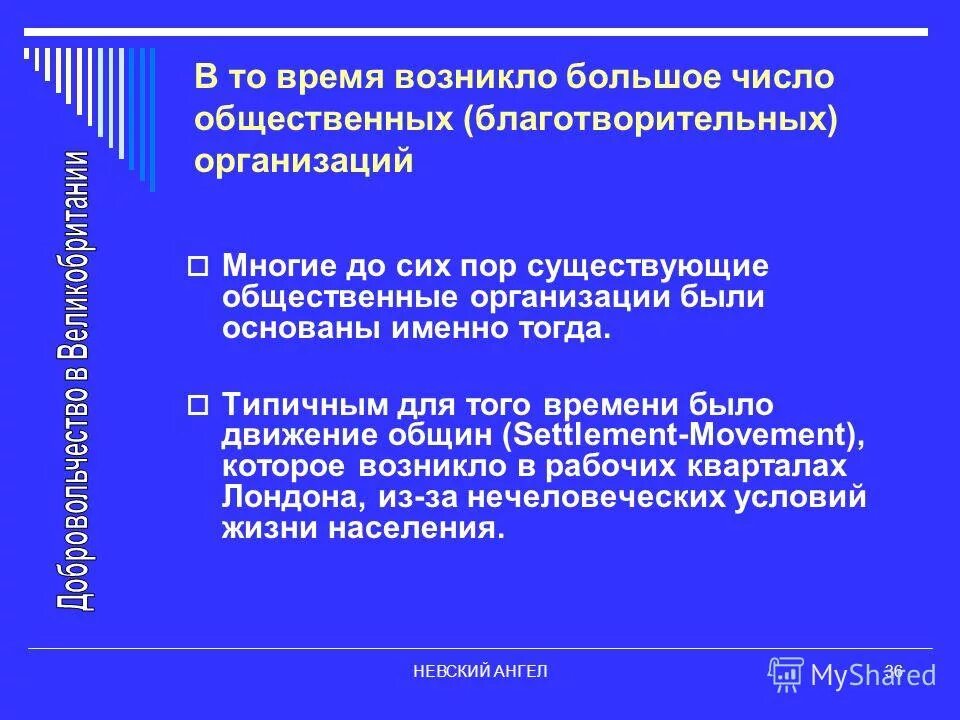 Добровольчество в Великобритании

В то время возникло большое число общественных (благотворительных) организаций

Многие до сих пор существующие общественные организации были основаны именно тогда.

Типичным для того времени было движение общин (Settlement-Movement), которое возникло в рабочих кварталах Лондона, из-за нечеловеческих условий жизни населения.

НЕВСКИЙ АНГЕЛ

36

MyShared